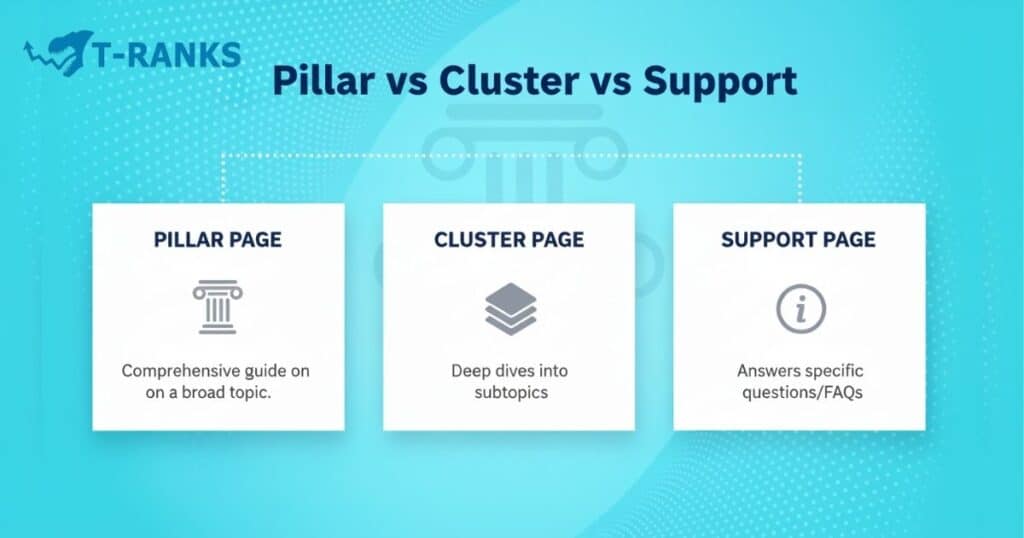 T-RANKS

Pillar vs Cluster vs Support

PILLAR PAGE

Comprehensive guide on on a broad topic.

CLUSTER PAGE

Deep dives into subtopics

SUPPORT PAGE

Answers specific questions/FAQs